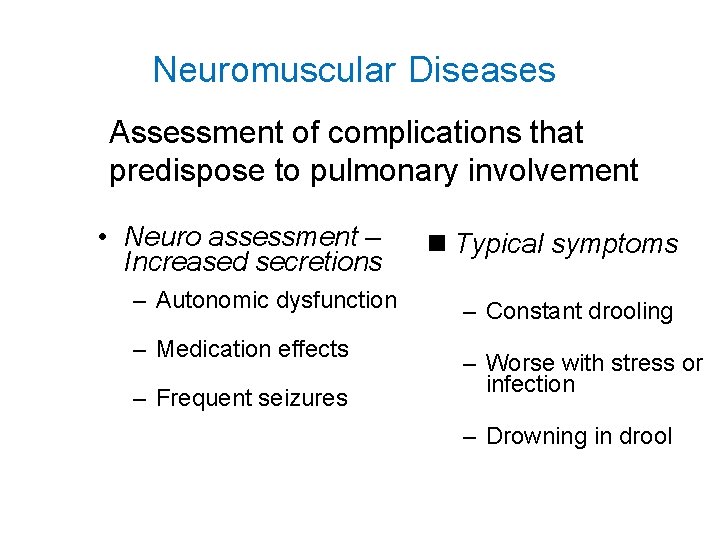 Neuromuscular Diseases

Assessment of complications that predispose to pulmonary involvement

• Neuro assessment – Increased secretions
– Autonomic dysfunction
– Medication effects
– Frequent seizures

■ Typical symptoms
– Constant drooling
– Worse with stress or infection
– Drowning in drool